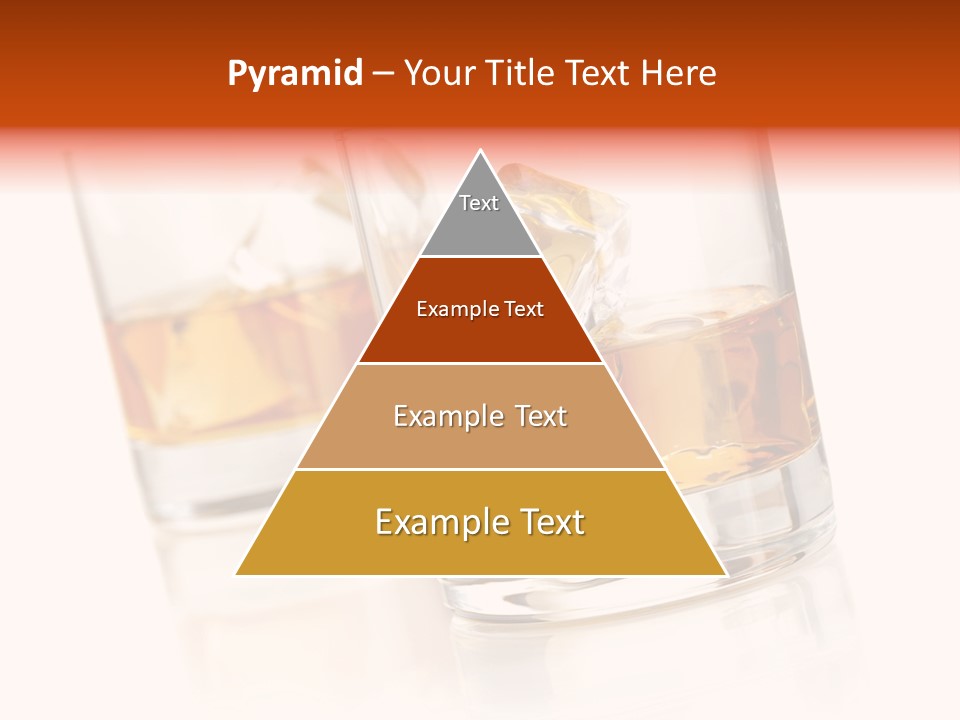 Pyramid – Your Title Text Here

Text

Example Text

Example Text

Example Text